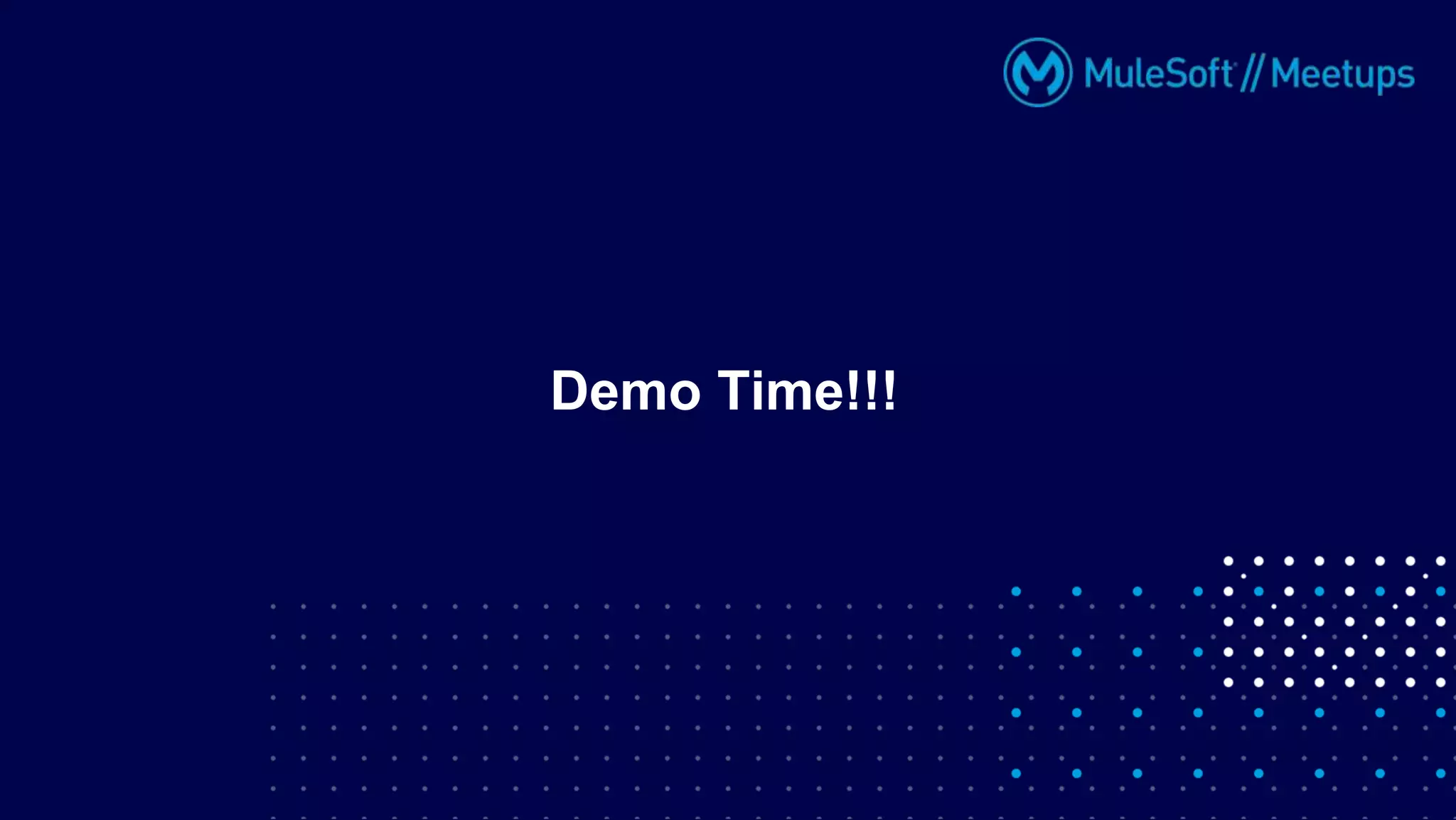 MuleSoft // Meetups

Demo Time!!!